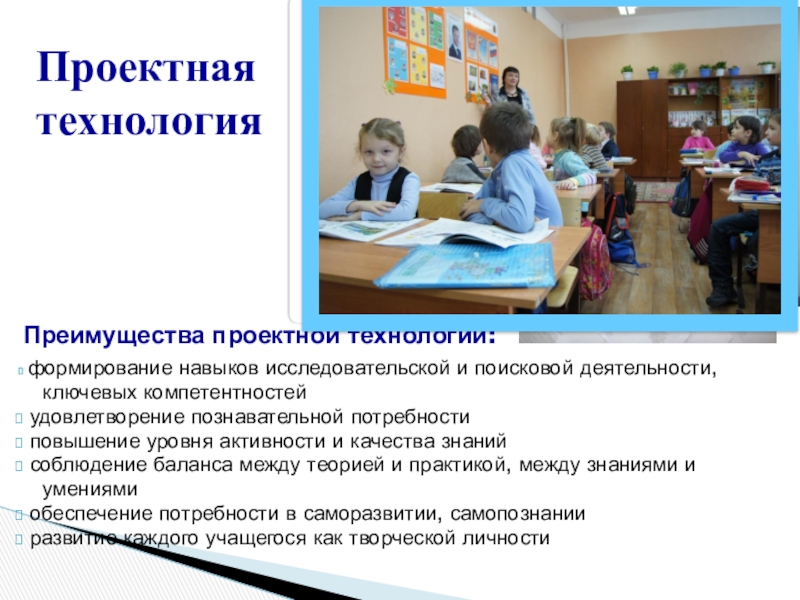 Проектная технология

Преимущества проектной технологии:

формирование навыков исследовательской и поисковой деятельности, ключевых компетентностей
удовлетворение познавательной потребности
повышение уровня активности и качества знаний
соблюдение баланса между теорией и практикой, между знаниями и умениями
обеспечение потребности в саморазвитии, самопознании
развитие каждого учащегося как творческой личности